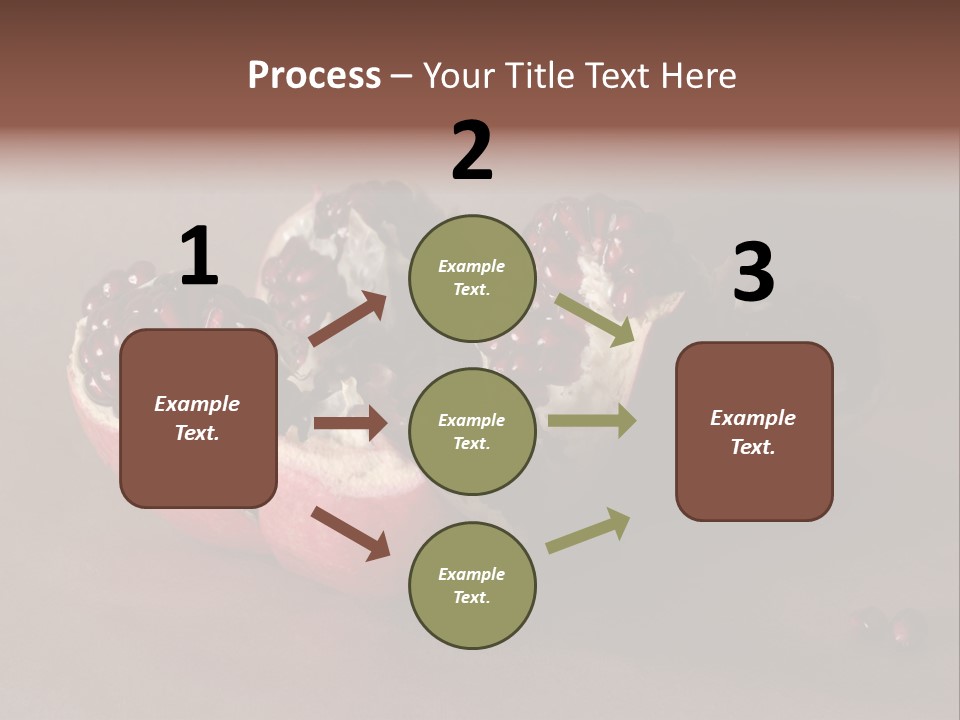 Process – Your Title Text Here

1

Example Text.

2

Example Text.

Example Text.

Example Text.

3

Example Text.